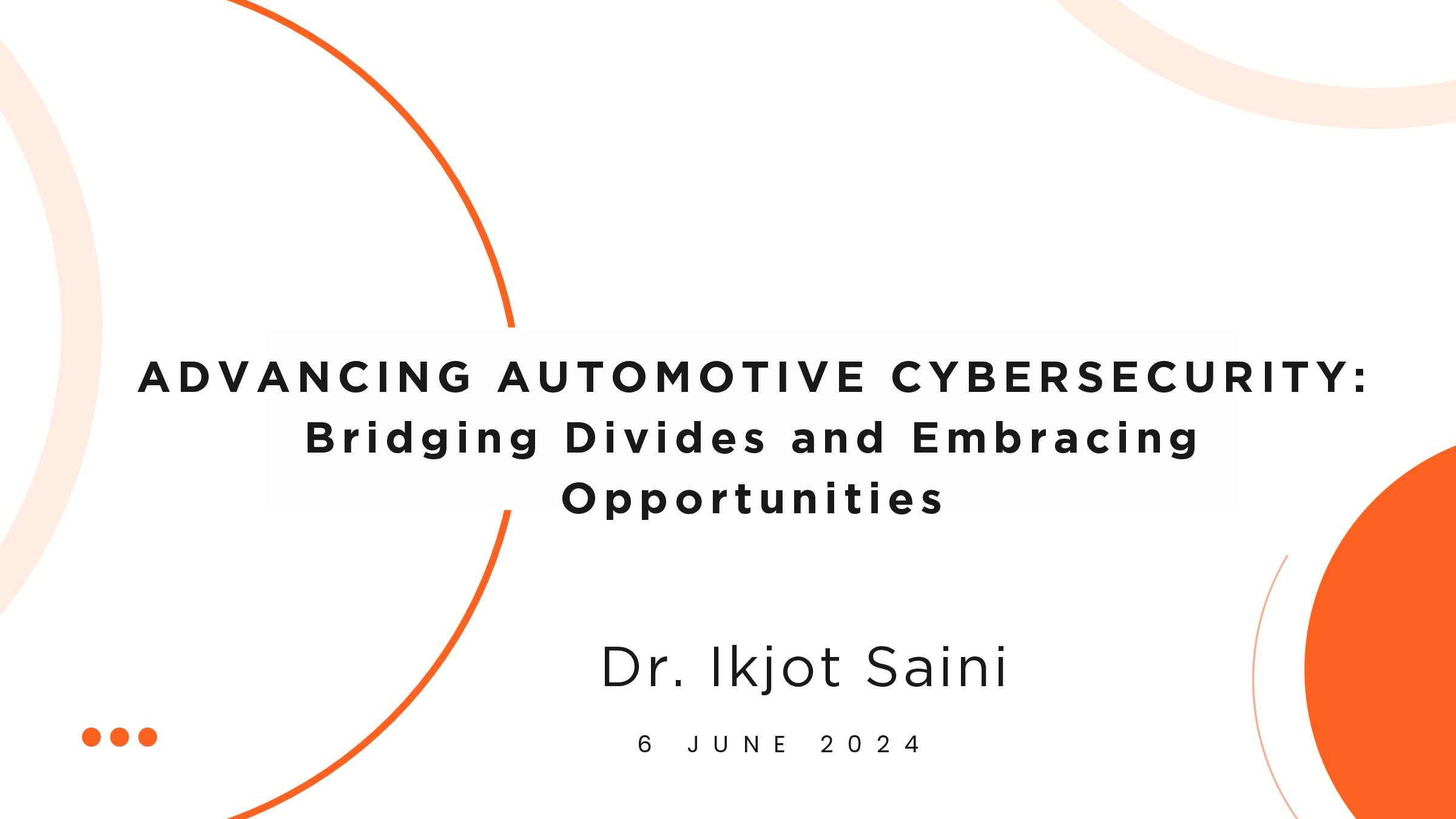 ADVANCING AUTOMOTIVE CYBERSECURITY: Bridging Divides and Embracing Opportunities

Dr. Ikjot Saini

6 JUNE 2024